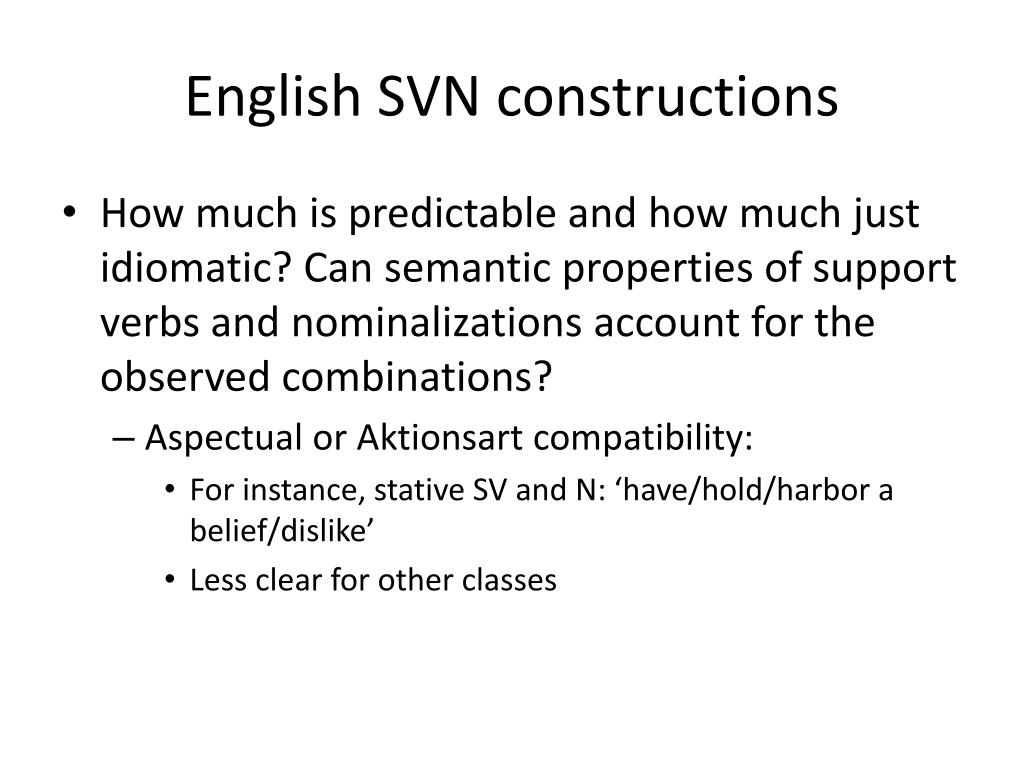 English SVN constructions

• How much is predictable and how much just idiomatic? Can semantic properties of support verbs and nominalizations account for the observed combinations?
– Aspectual or Aktionsart compatibility:
• For instance, stative SV and N: ‘have/hold/harbor a belief/dislike’
• Less clear for other classes